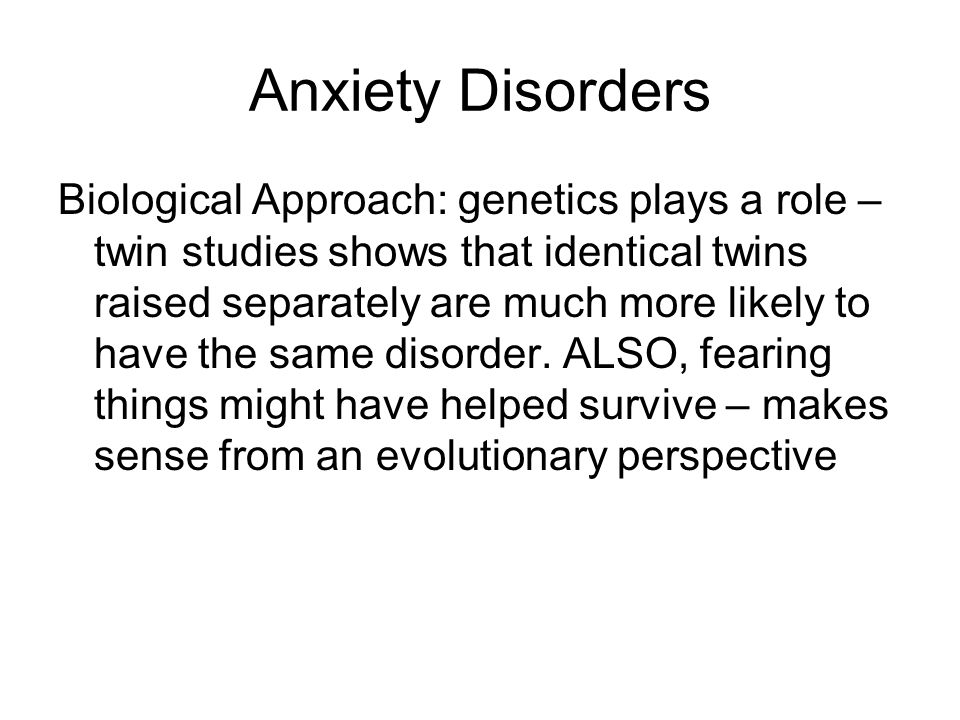 Anxiety Disorders

Biological Approach: genetics plays a role – twin studies shows that identical twins raised separately are much more likely to have the same disorder. ALSO, fearing things might have helped survive – makes sense from an evolutionary perspective